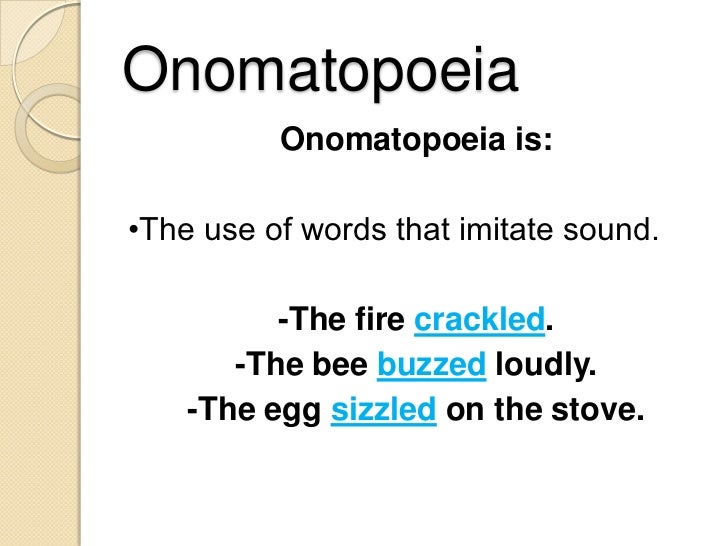 Onomatopoeia

Onomatopoeia is:

•The use of words that imitate sound.

-The fire crackled.
-The bee buzzed loudly.
-The egg sizzled on the stove.